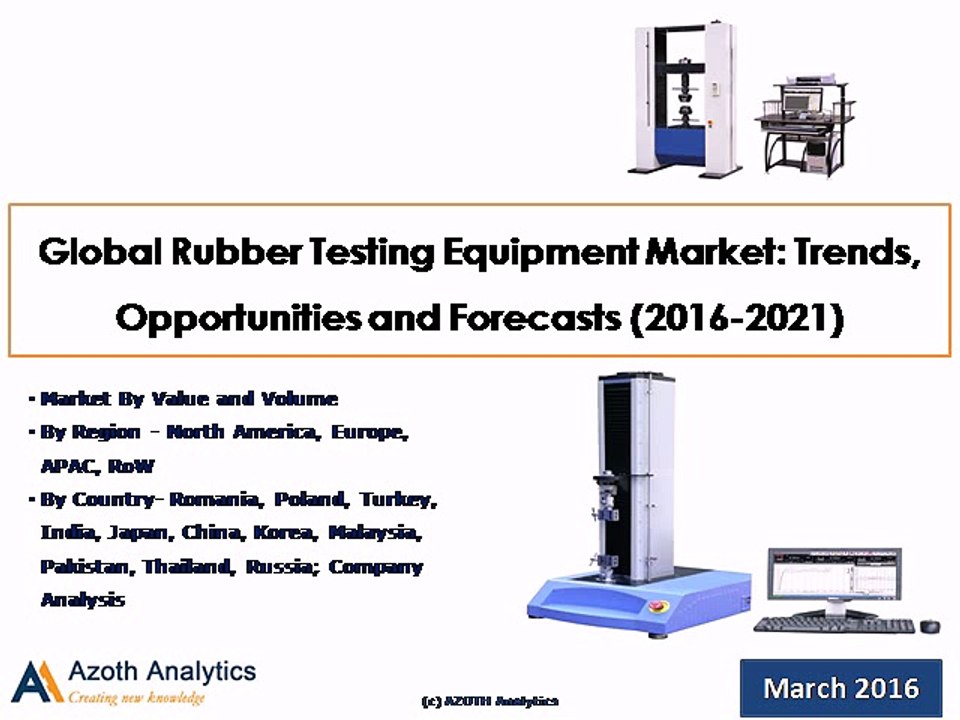 Global Rubber Testing Equipment Market: Trends, Opportunities and Forecasts (2016-2021)

• Market By Value and Volume
• By Region - North America, Europe, APAC, RoW
• By Country- Romania, Poland, Turkey, India, Japan, China, Korea, Malaysia, Pakistan, Thailand, Russia; Company Analysis

Azoth Analytics
Creating new knowledge

(c) AZOTH Analytics

March 2016